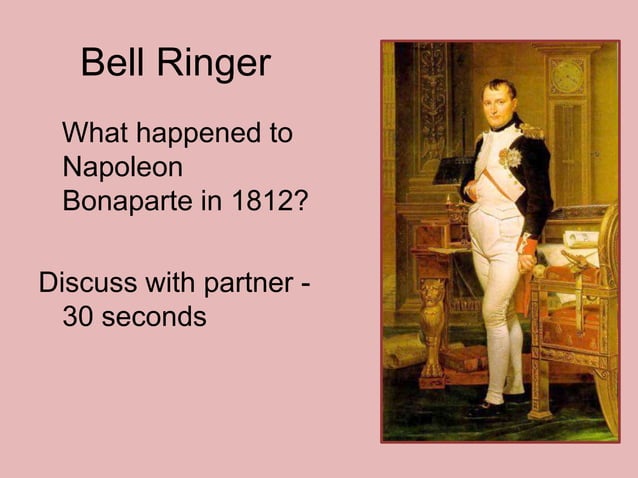 Bell Ringer

What happened to Napoleon Bonaparte in 1812?

Discuss with partner - 30 seconds